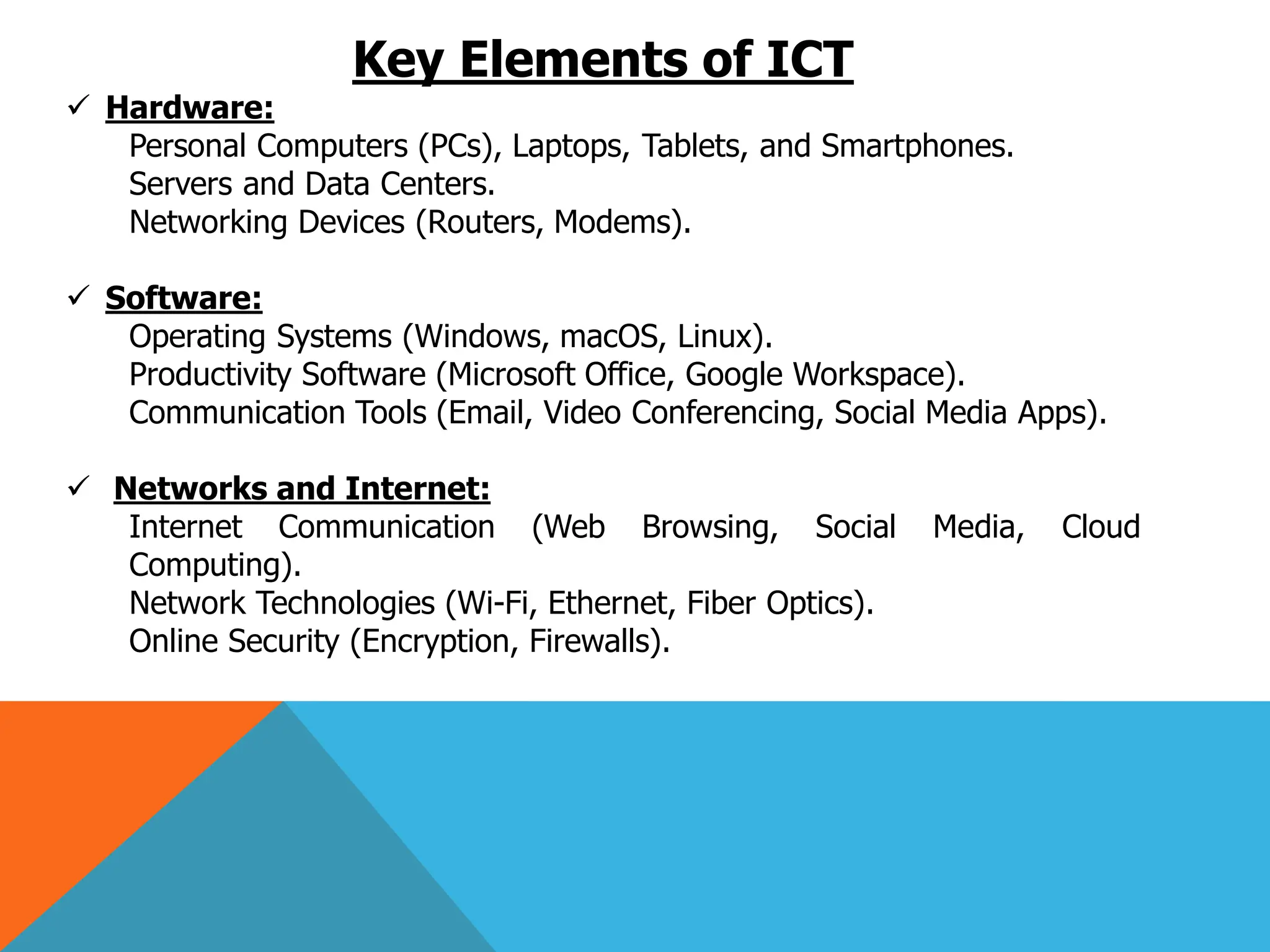 Key Elements of ICT

✓ Hardware:
Personal Computers (PCs), Laptops, Tablets, and Smartphones.
Servers and Data Centers.
Networking Devices (Routers, Modems).

✓ Software:
Operating Systems (Windows, macOS, Linux).
Productivity Software (Microsoft Office, Google Workspace).
Communication Tools (Email, Video Conferencing, Social Media Apps).

✓ Networks and Internet:
Internet Communication (Web Browsing, Social Media, Cloud Computing).
Network Technologies (Wi-Fi, Ethernet, Fiber Optics).
Online Security (Encryption, Firewalls).